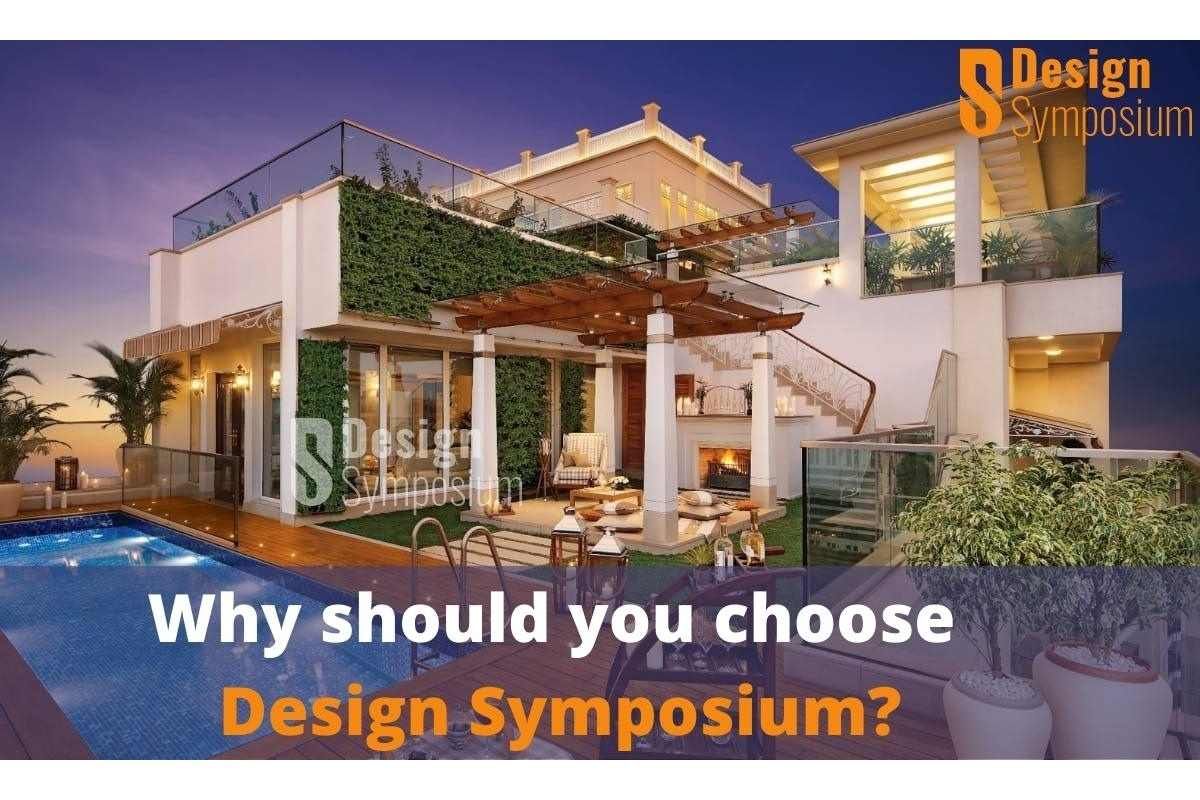 S Design Symposium

S Design Symposium

Why should you choose Design Symposium?